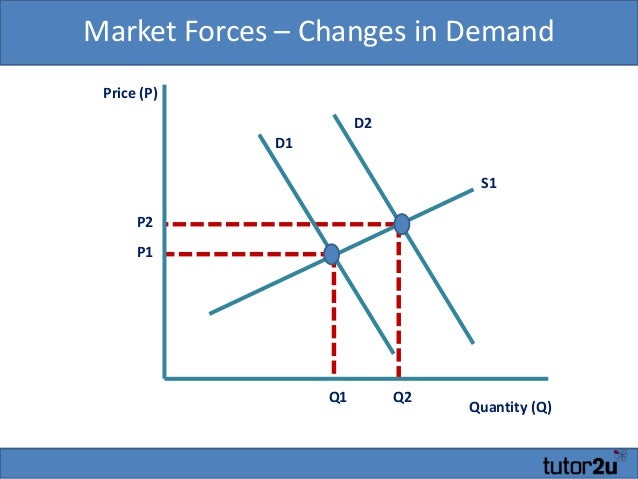 Market Forces – Changes in Demand

Price (P)

D2

D1

S1

P2

P1

Q1

Q2

Quantity (Q)

tutor2u